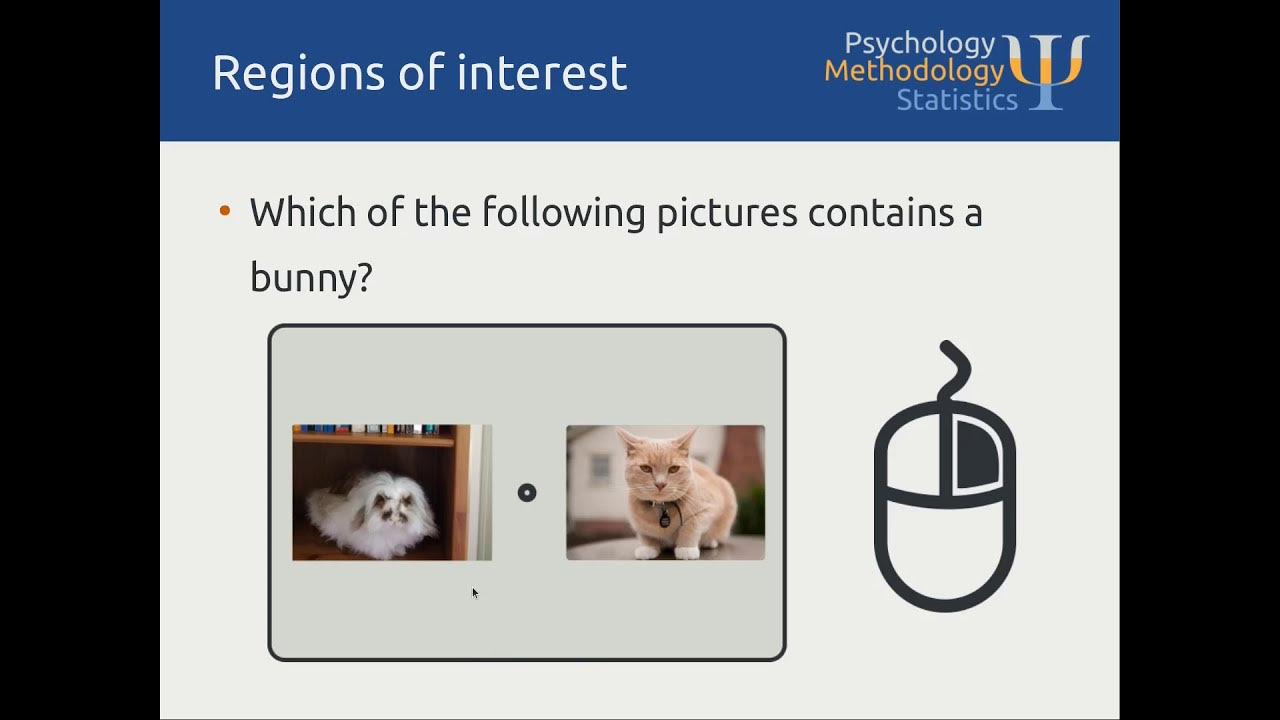 Regions of interest

Psychology
Methodology
Statistics

• Which of the following pictures contains a bunny?